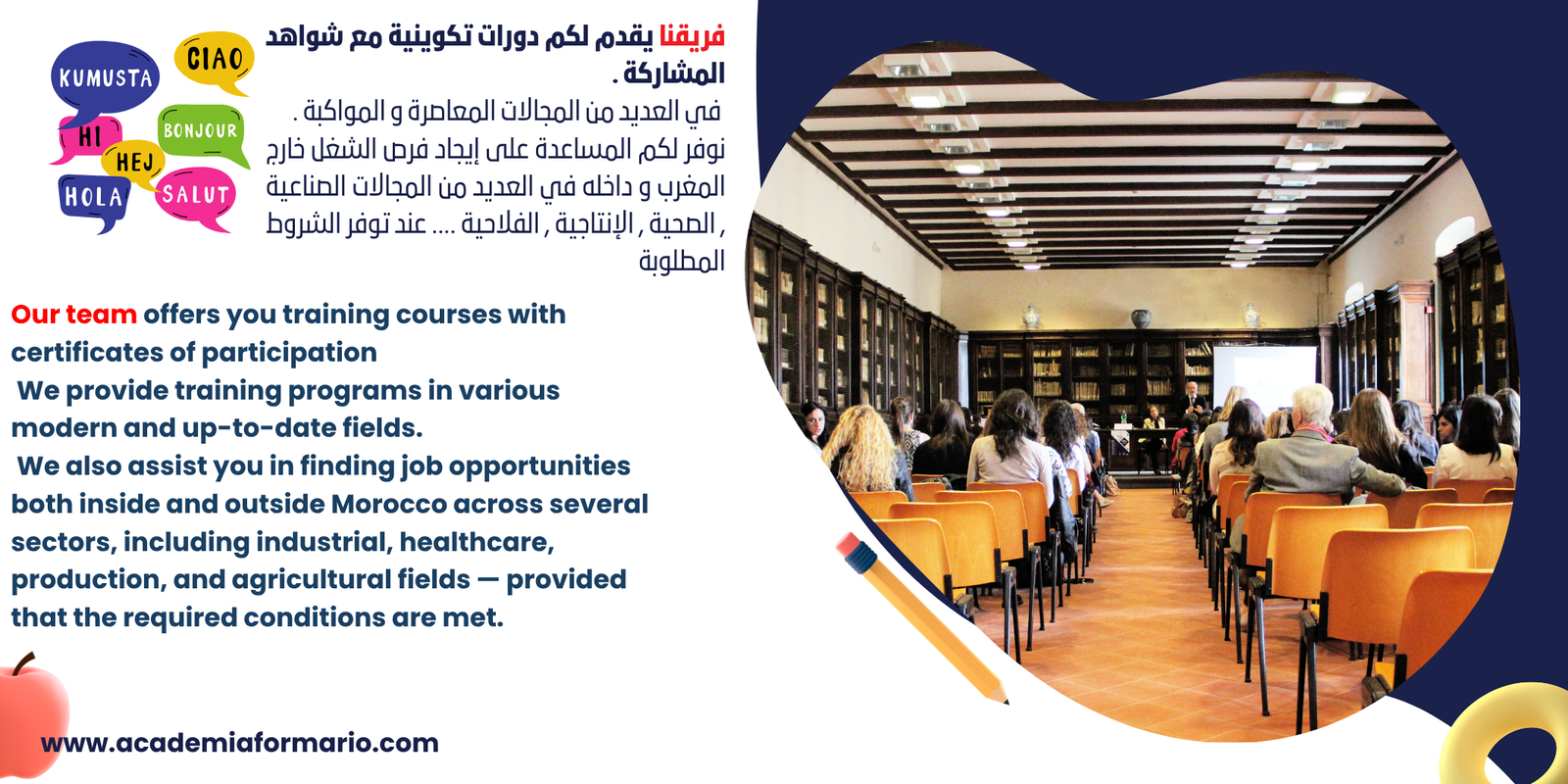 KUMUSTA
CIAO
HI
BONJOUR
HEJ
HOLA
SALUT

فريقنا يقدم لكم دورات تكوينية مع شواهد المشاركة .
في العديد من المجالات المعاصرة و المواكبة .
نوفر لكم المساعدة على إيجاد فرص الشغل خارج المغرب و داخله في العديد من المجالات الصناعية , الصحية , الإنتاجية , الفلاحية .... عند توفر الشروط المطلوبة

Our team offers you training courses with certificates of participation
We provide training programs in various modern and up-to-date fields.
We also assist you in finding job opportunities both inside and outside Morocco across several sectors, including industrial, healthcare, production, and agricultural fields — provided that the required conditions are met.

www.academiaformario.com